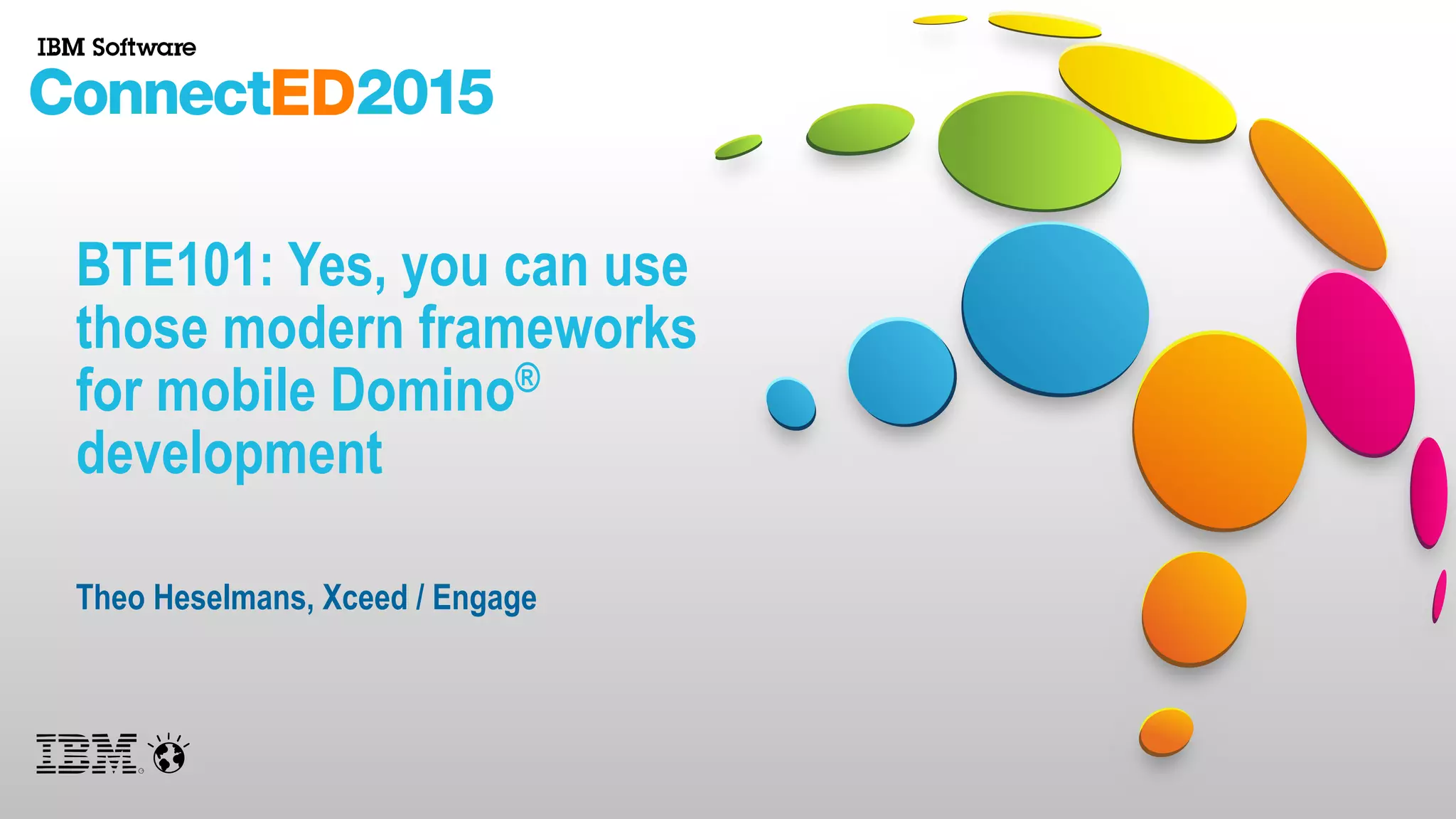 IBM Software
ConnectED2015

BTE101: Yes, you can use those modern frameworks for mobile Domino® development

Theo Heselmans, Xceed / Engage

IBM